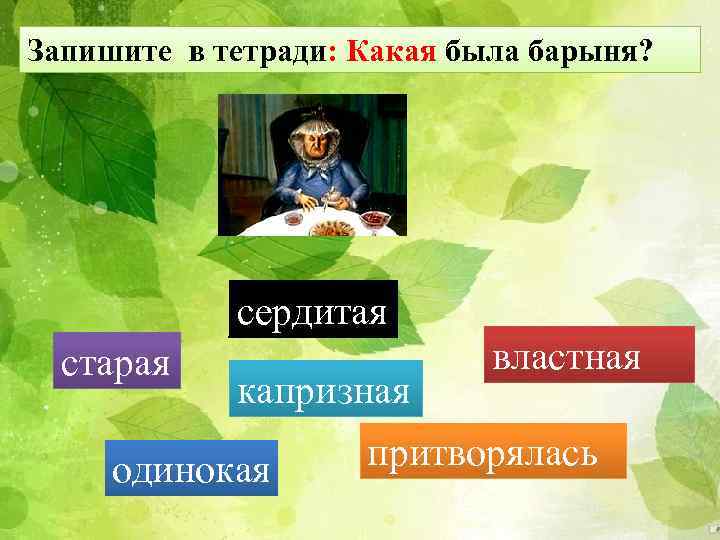 Запишите в тетради: Какая была барыня?

сердитая

старая

властная

капризная

притворялась

одинокая